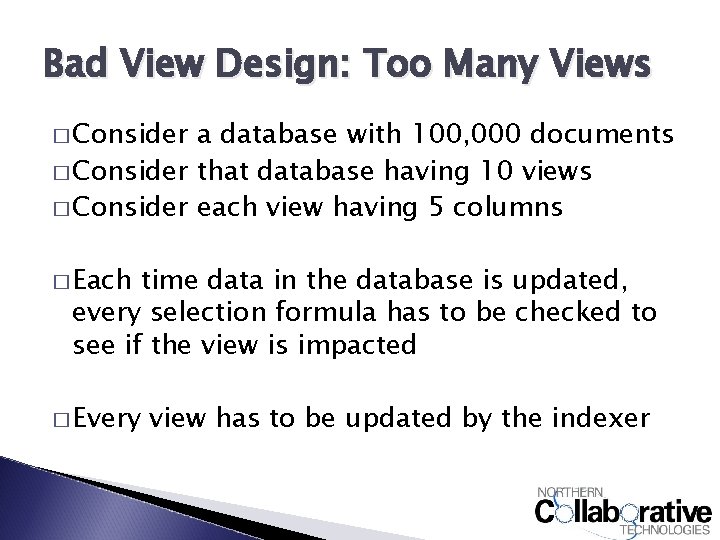 Bad View Design: Too Many Views

□ Consider a database with 100,000 documents
□ Consider that database having 10 views
□ Consider each view having 5 columns

□ Each time data in the database is updated, every selection formula has to be checked to see if the view is impacted

□ Every view has to be updated by the indexer

NORTHERN
Collaborative
TECHNOLOGIES